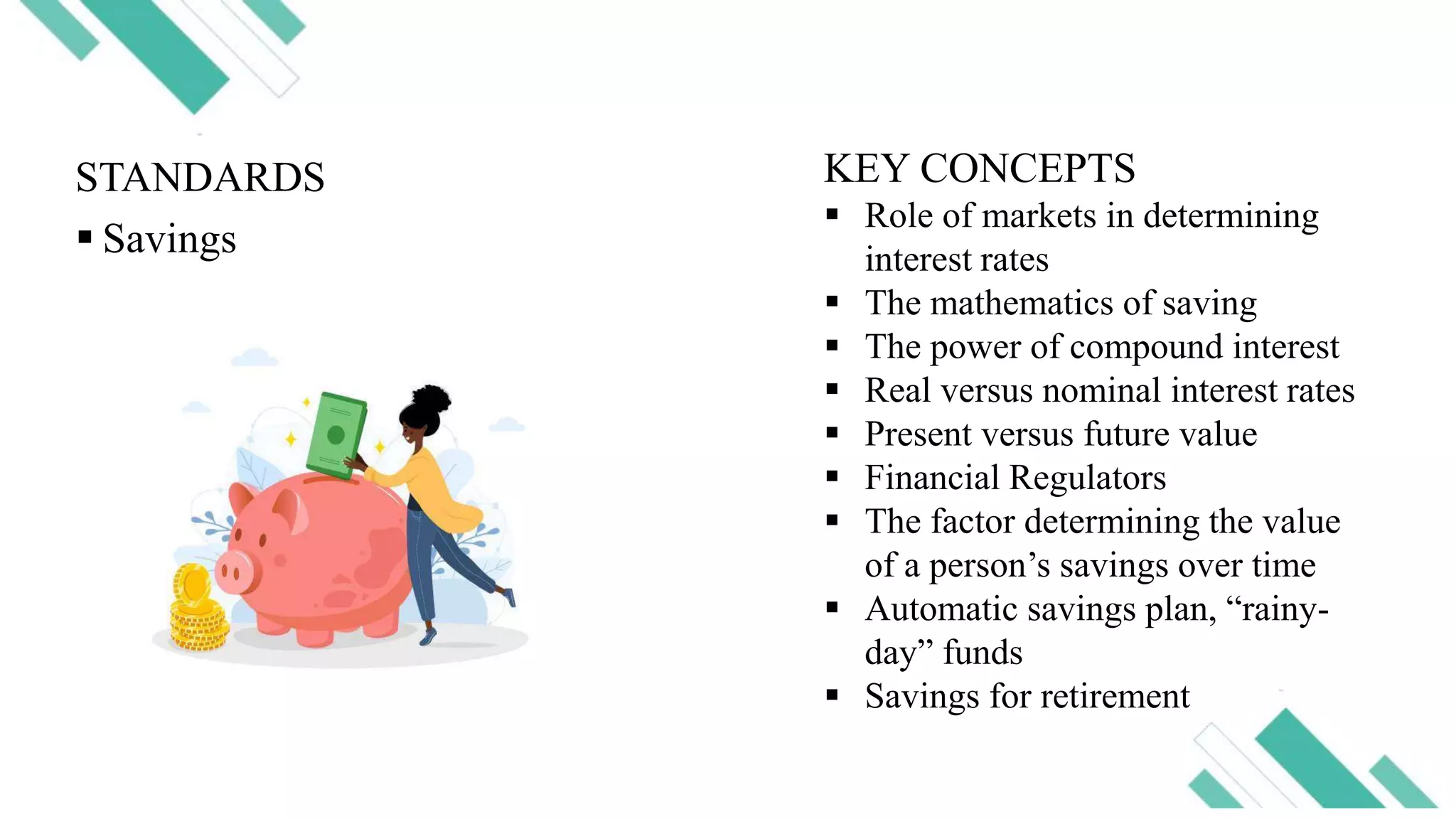 STANDARDS

▪ Savings

KEY CONCEPTS

▪ Role of markets in determining interest rates
▪ The mathematics of saving
▪ The power of compound interest
▪ Real versus nominal interest rates
▪ Present versus future value
▪ Financial Regulators
▪ The factor determining the value of a person’s savings over time
▪ Automatic savings plan, “rainy-day” funds
▪ Savings for retirement